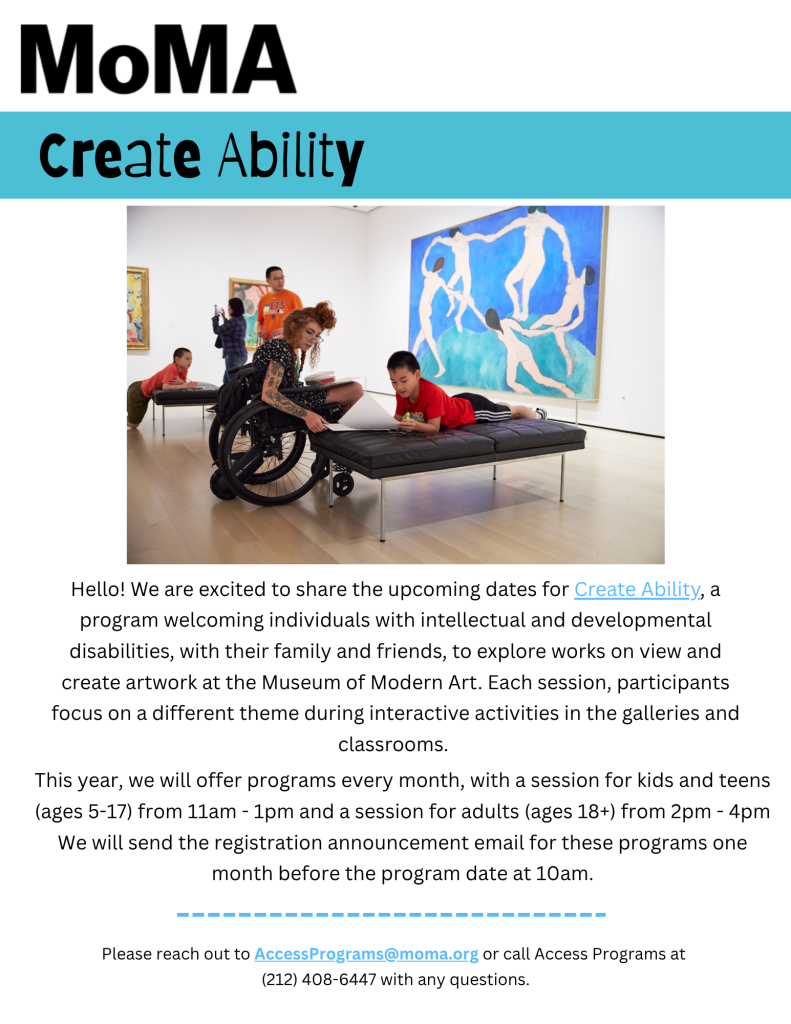 MoMA

Create Ability

Hello! We are excited to share the upcoming dates for Create Ability, a program welcoming individuals with intellectual and developmental disabilities, with their family and friends, to explore works on view and create artwork at the Museum of Modern Art. Each session, participants focus on a different theme during interactive activities in the galleries and classrooms.

This year, we will offer programs every month, with a session for kids and teens (ages 5-17) from 11am - 1pm and a session for adults (ages 18+) from 2pm - 4pm We will send the registration announcement email for these programs one month before the program date at 10am.

Please reach out to AccessPrograms@moma.org or call Access Programs at (212) 408-6447 with any questions.